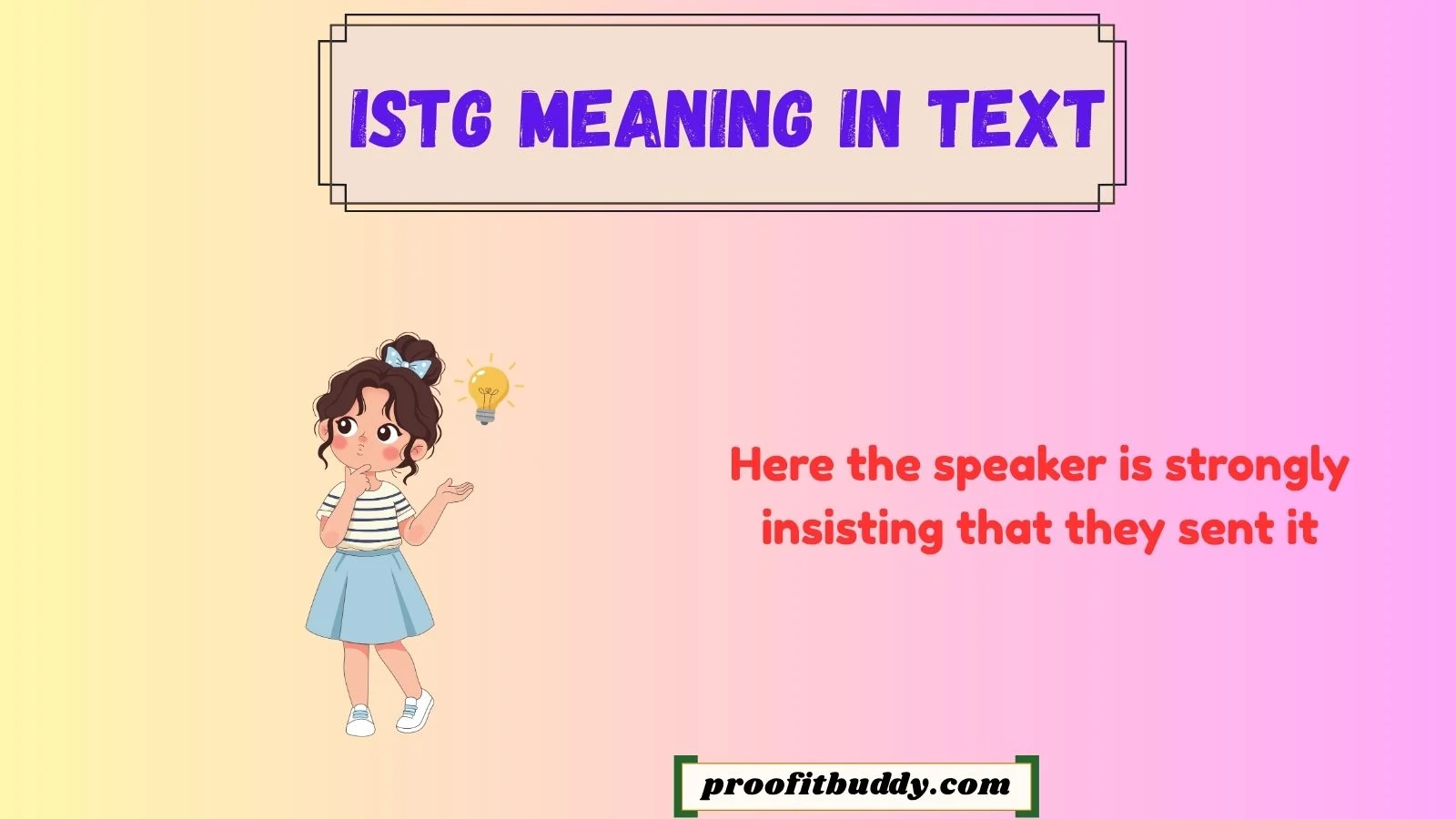 ISTG MEANING IN TEXT

Here the speaker is strongly insisting that they sent it

proofitbuddy.com